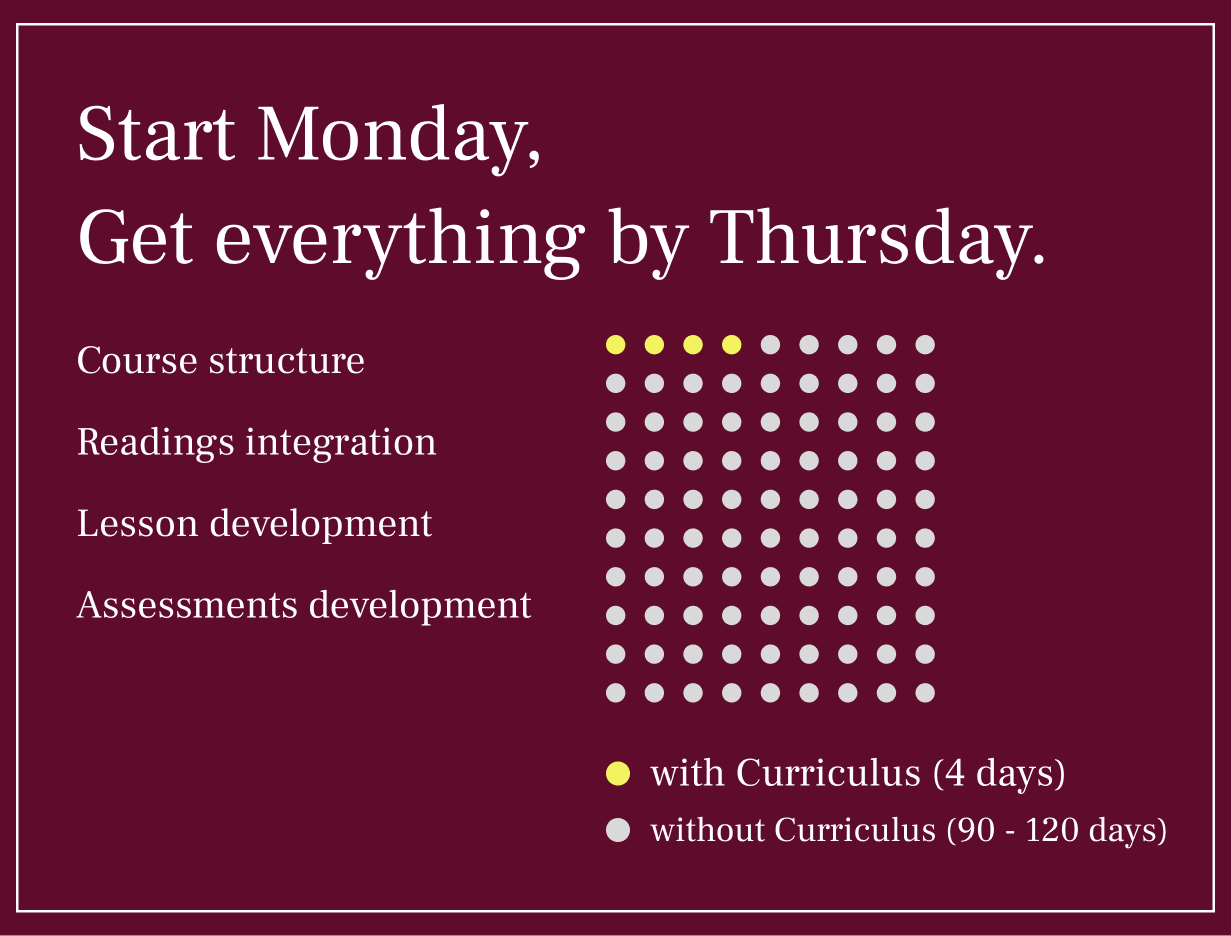 Start Monday,
Get everything by Thursday.

Course structure

Readings integration

Lesson development

Assessments development

with Curriculus (4 days)

without Curriculus (90 - 120 days)